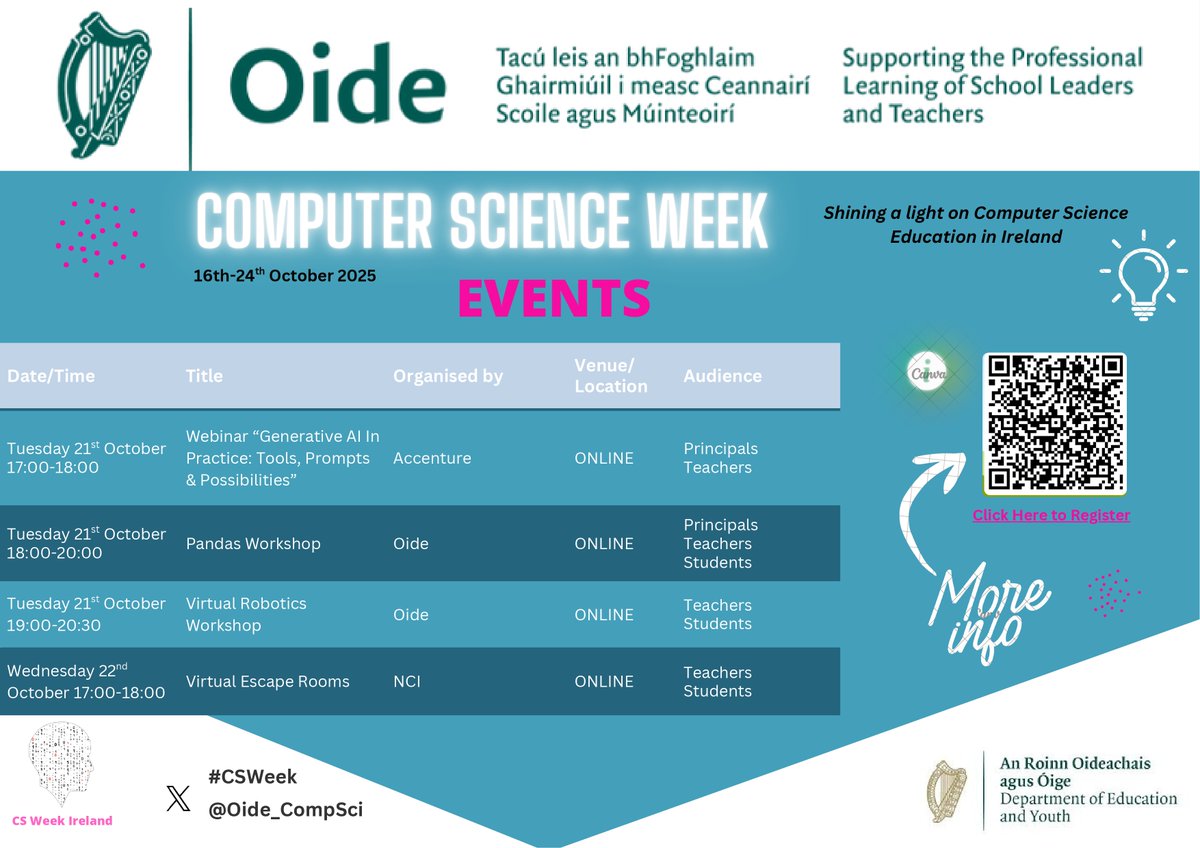 Oide

Tacú leis an bhFoghlaim Ghairmiúil i measc Ceannairí Scoile agus Múinteoirí

Supporting the Professional Learning of School Leaders and Teachers

COMPUTER SCIENCE WEEK

16th-24$^{th}$ October 2025

EVENTS

Shining a light on Computer Science Education in Ireland

| Date/Time | Title | Organised by | Venue/ Location | Audience |
|---|---|---|---|---|
| Tuesday 21$^{st}$ October 17:00-18:00 | Webinar "Generative AI In Practice: Tools, Prompts & Possibilities" | Accenture | ONLINE | Principals Teachers |
| Tuesday 21$^{st}$ October 18:00-20:00 | Pandas Workshop | Oide | ONLINE | Principals Teachers Students |
| Tuesday 21$^{st}$ October 19:00-20:30 | Virtual Robotics Workshop | Oide | ONLINE | Teachers Students |
| Wednesday 22$^{nd}$ October 17:00-18:00 | Virtual Escape Rooms | NCI | ONLINE | Teachers Students |

Canva

Click Here to Register

More info

CS Week Ireland

#CSWeek
@Oide_CompSci

An Roinn Oideachais agus Óige
Department of Education and Youth